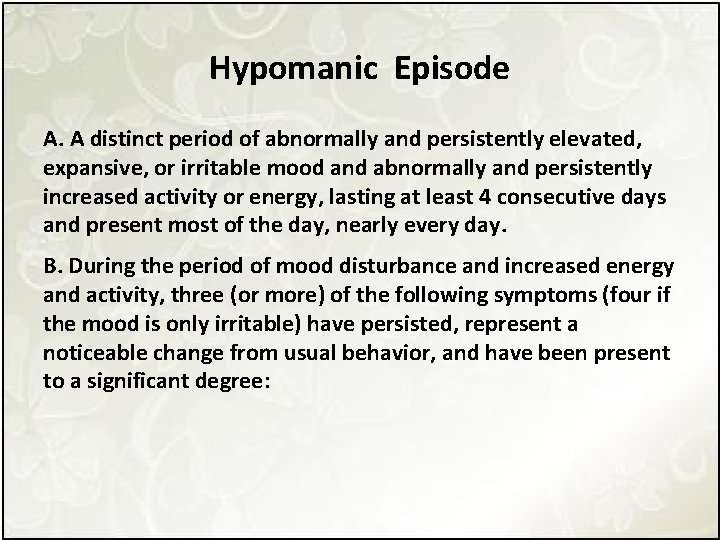 Hypomanic Episode

A. A distinct period of abnormally and persistently elevated, expansive, or irritable mood and abnormally and persistently increased activity or energy, lasting at least 4 consecutive days and present most of the day, nearly every day.

B. During the period of mood disturbance and increased energy and activity, three (or more) of the following symptoms (four if the mood is only irritable) have persisted, represent a noticeable change from usual behavior, and have been present to a significant degree: